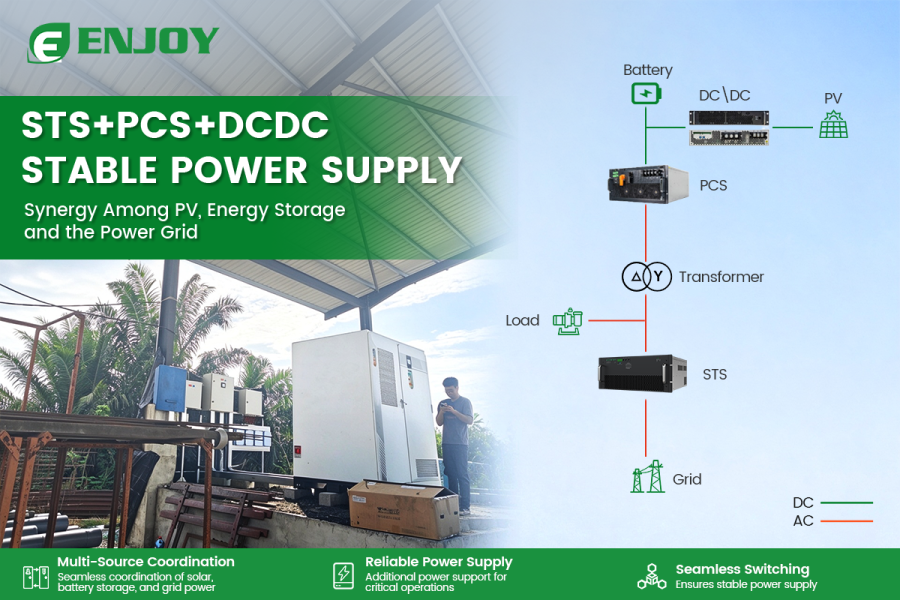 ENJOY

STS+PCS+DCDC
STABLE POWER SUPPLY

Synergy Among PV, Energy Storage and the Power Grid

Battery

DC\DC

PV

PCS

Transformer

Load

STS

Grid

DC

AC

Multi-Source Coordination
Seamless coordination of solar, battery storage, and grid power

Reliable Power Supply
Additional power support for critical operations

Seamless Switching
Ensures stable power supply